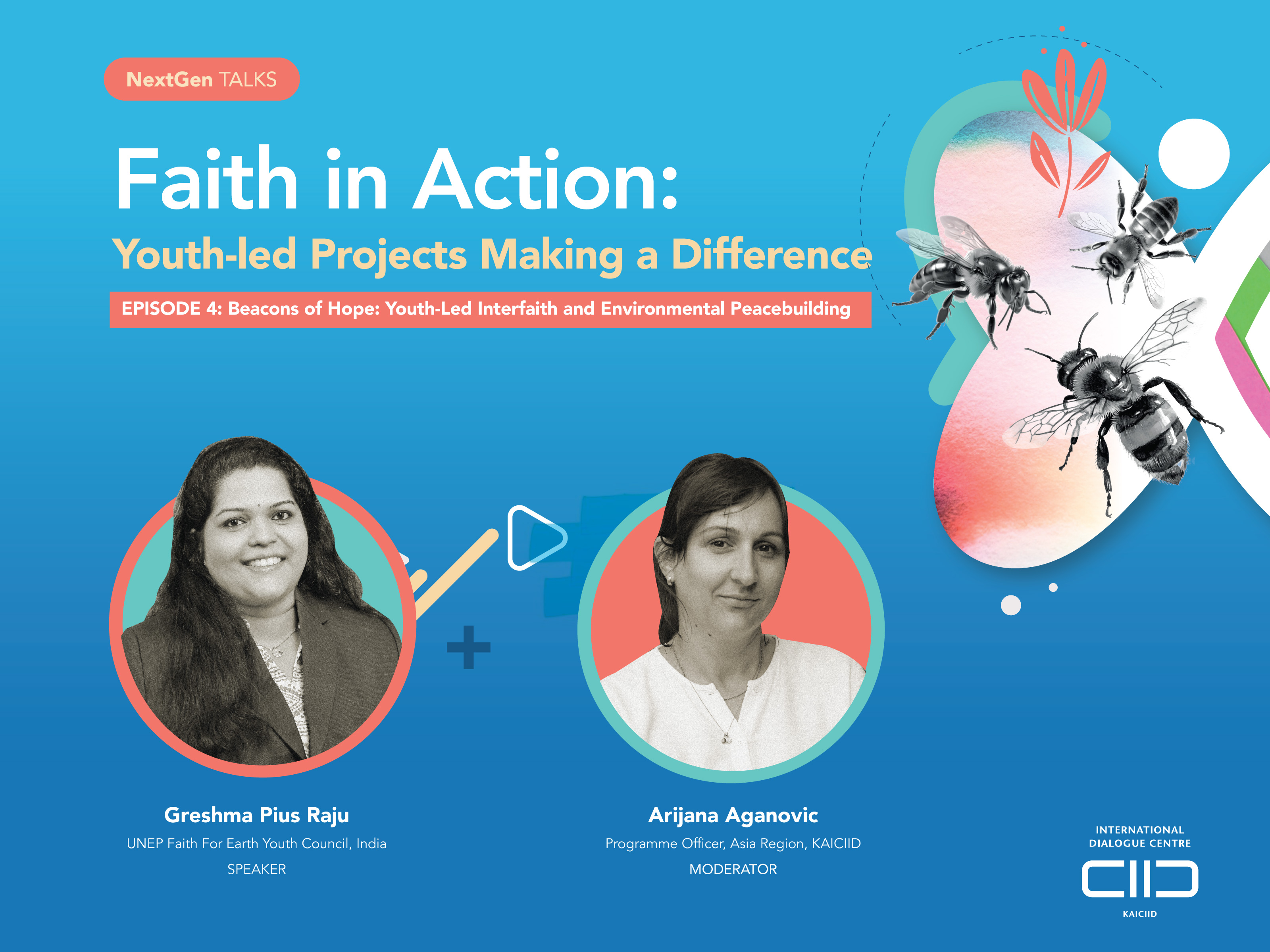 NextGen TALKS

Faith in Action:
Youth-led Projects Making a Difference

EPISODE 4: Beacons of Hope: Youth-Led Interfaith and Environmental Peacebuilding

Greshma Pius Raju
UNEP Faith For Earth Youth Council, India
SPEAKER

Arijana Aganovic
Programme Officer, Asia Region, KAICIID
MODERATOR

INTERNATIONAL DIALOGUE CENTRE
KAICIID